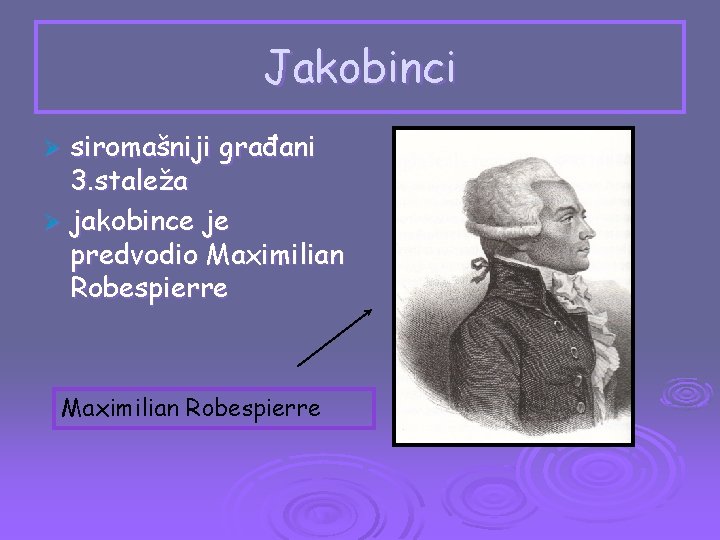 Jakobinci

siromašniji građani 3.staleža

jakobince je predvodio Maximilian Robespierre

Maximilian Robespierre